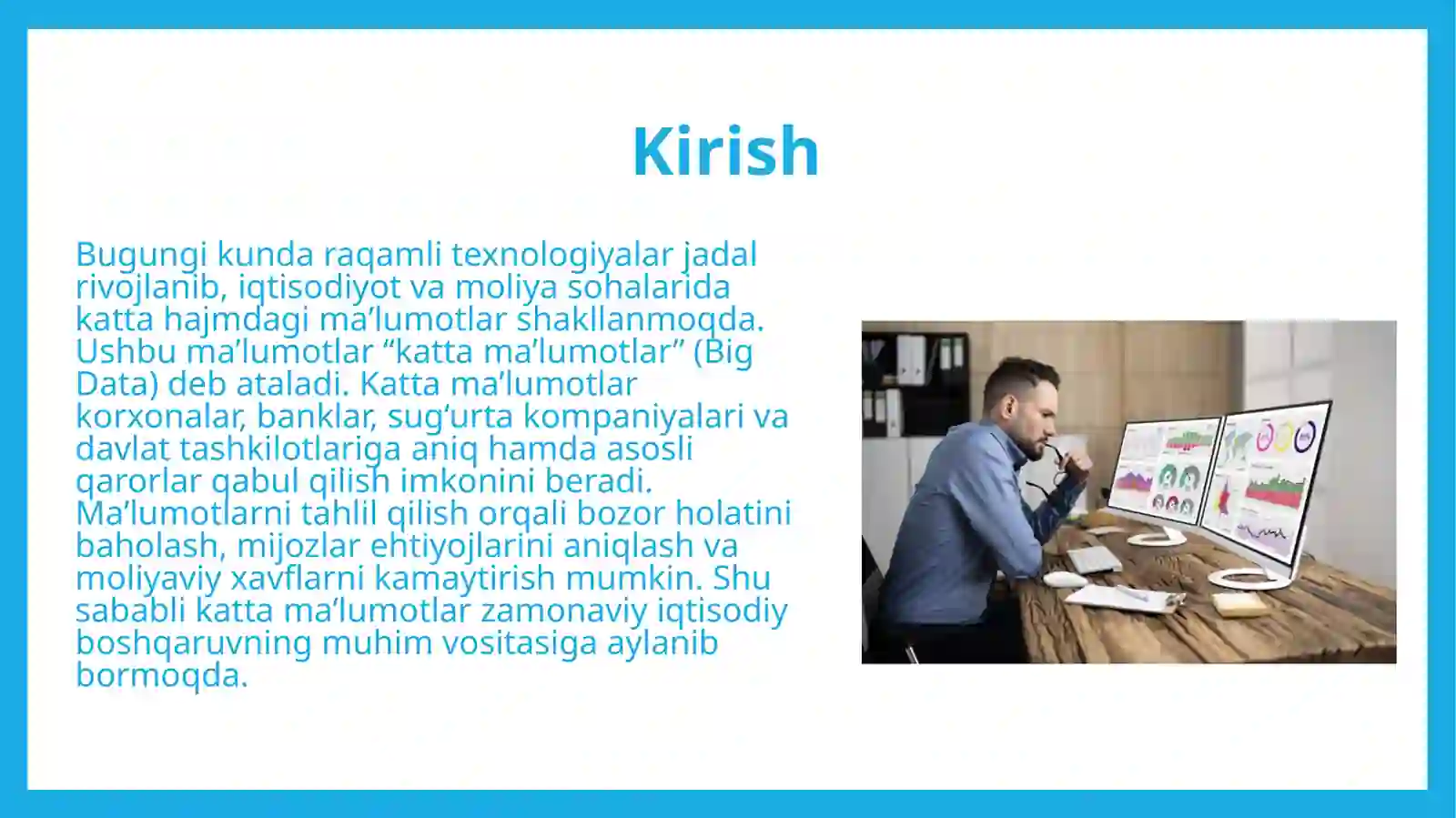 Kirish

Bugungi kunda raqamli texnologiyalar jadal rivojlanib, iqtisodiyot va moliya sohalarida katta hajmdagi ma’lumotlar shakllanmoqda. Ushbu ma’lumotlar “katta ma’lumotlar” (Big Data) deb ataladi. Katta ma’lumotlar korxonalar, banklar, sug‘urta kompaniyalari va davlat tashkilotlariga aniq hamda asosli qarorlar qabul qilish imkonini beradi. Ma’lumotlarni tahlil qilish orqali bozor holatini baholash, mijozlar ehtiyojlarini aniqlash va moliyaviy xavflarni kamaytirish mumkin. Shu sababli katta ma’lumotlar zamonaviy iqtisodiy boshqaruvning muhim vositasiga aylanib bormoqda.